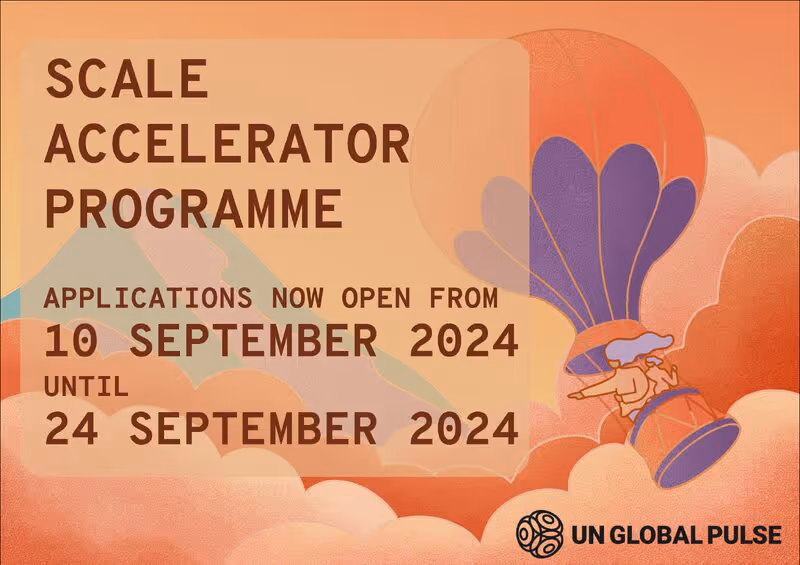 SCALE ACCELERATOR PROGRAMME

APPLICATIONS NOW OPEN FROM
10 SEPTEMBER 2024
UNTIL
24 SEPTEMBER 2024

UN GLOBAL PULSE